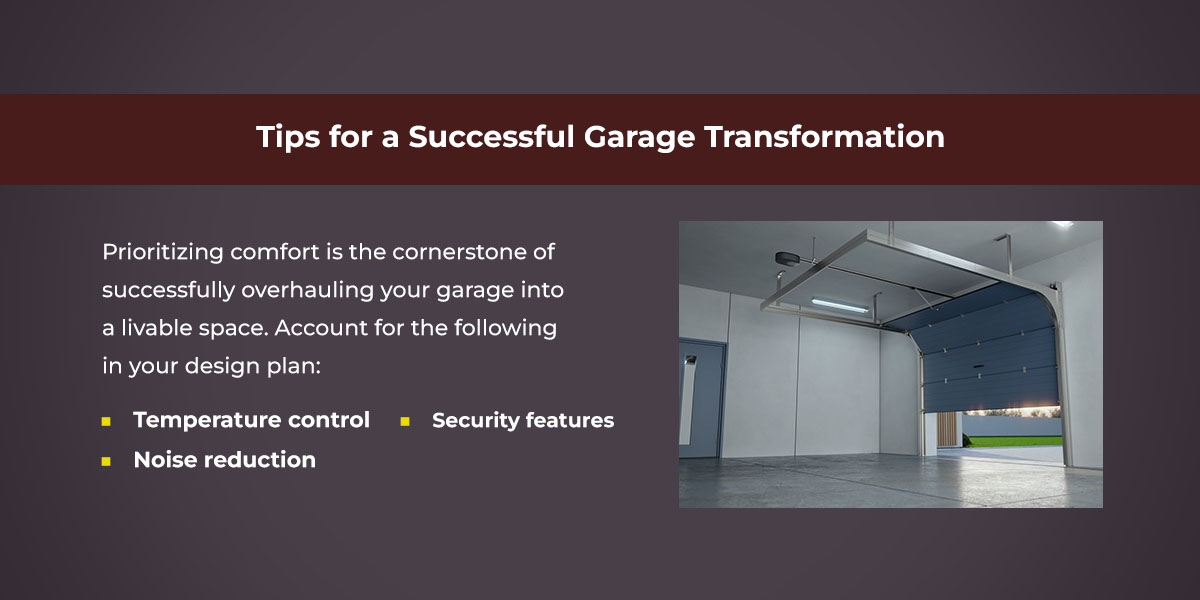 Tips for a Successful Garage Transformation

Prioritizing comfort is the cornerstone of successfully overhauling your garage into a livable space. Account for the following in your design plan:

- Temperature control
- Noise reduction
- Security features